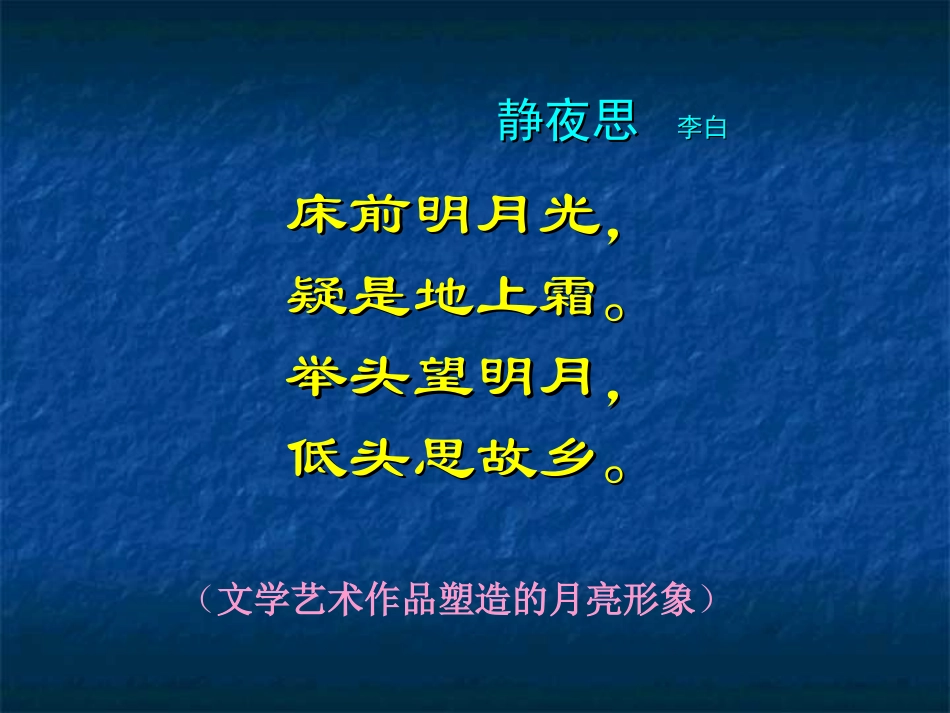 静夜思 李白

床前明月光，
疑是地上霜。
举头望明月，
低头思故乡。

（文学艺术作品塑造的月亮形象）